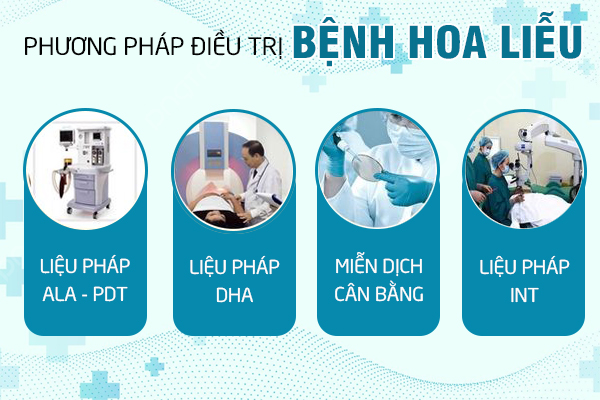 PHƯƠNG PHÁP ĐIỀU TRỊ BỆNH HOA LIỄU

LIỆU PHÁP ALA - PDT

LIỆU PHÁP DHA

MIỄN DỊCH CÂN BẰNG

LIỆU PHÁP INT